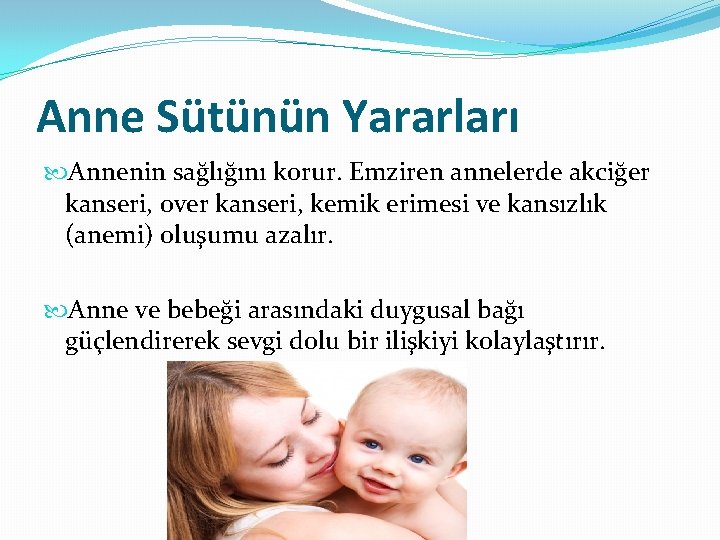 Anne Sütünün Yararları

Annenin sağlığını korur. Emziren annelerde akciğer kanseri, over kanseri, kemik erimesi ve kansızlık (anemi) oluşumu azalır.

Anne ve bebeği arasındaki duygusal bağı güçlendirerek sevgi dolu bir ilişkiyi kolaylaştırır.